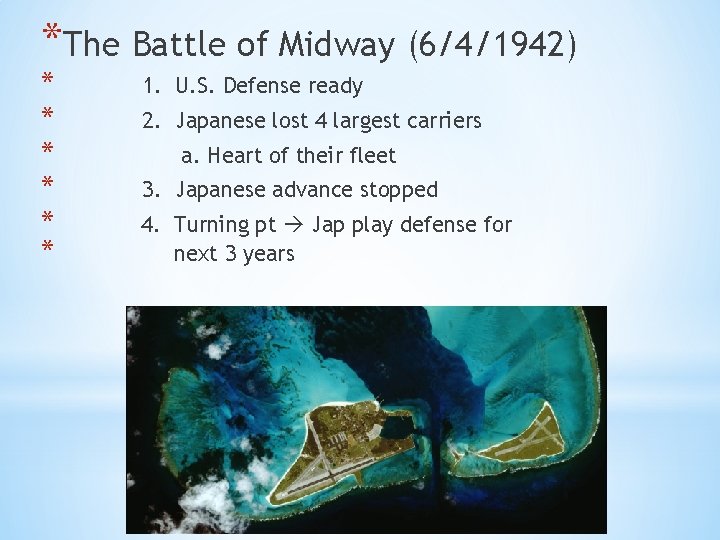 *The Battle of Midway (6/4/1942)

* 1. U.S. Defense ready
* 2. Japanese lost 4 largest carriers
* a. Heart of their fleet
* 3. Japanese advance stopped
* 4. Turning pt → Jap play defense for next 3 years
*